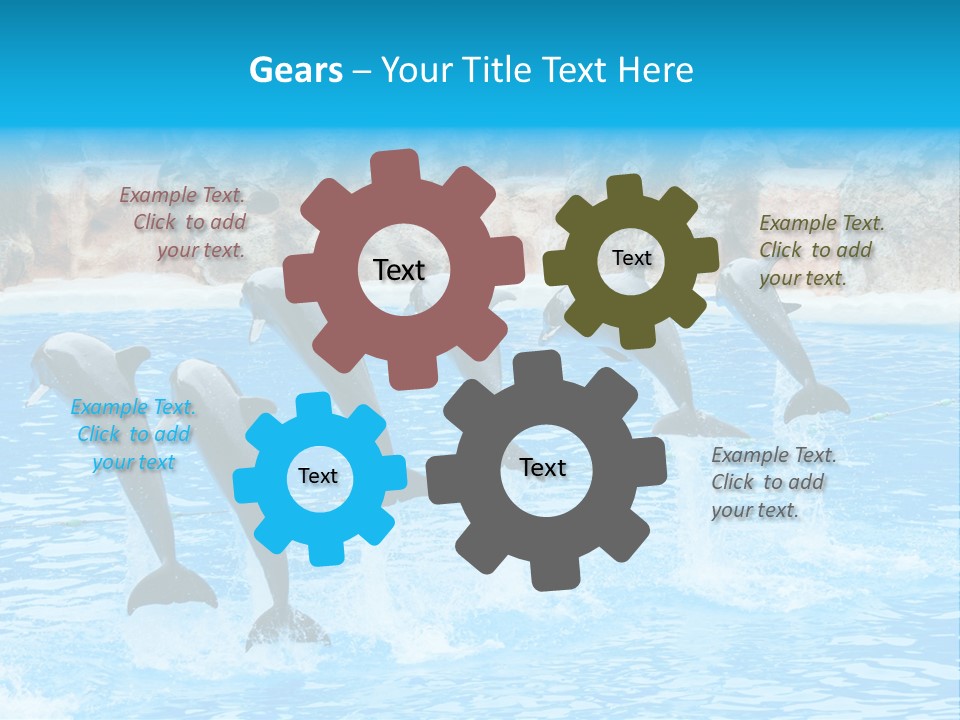 Gears – Your Title Text Here

Example Text. Click to add your text.

Text

Text

Example Text. Click to add your text.

Example Text. Click to add your text

Text

Text

Example Text. Click to add your text.